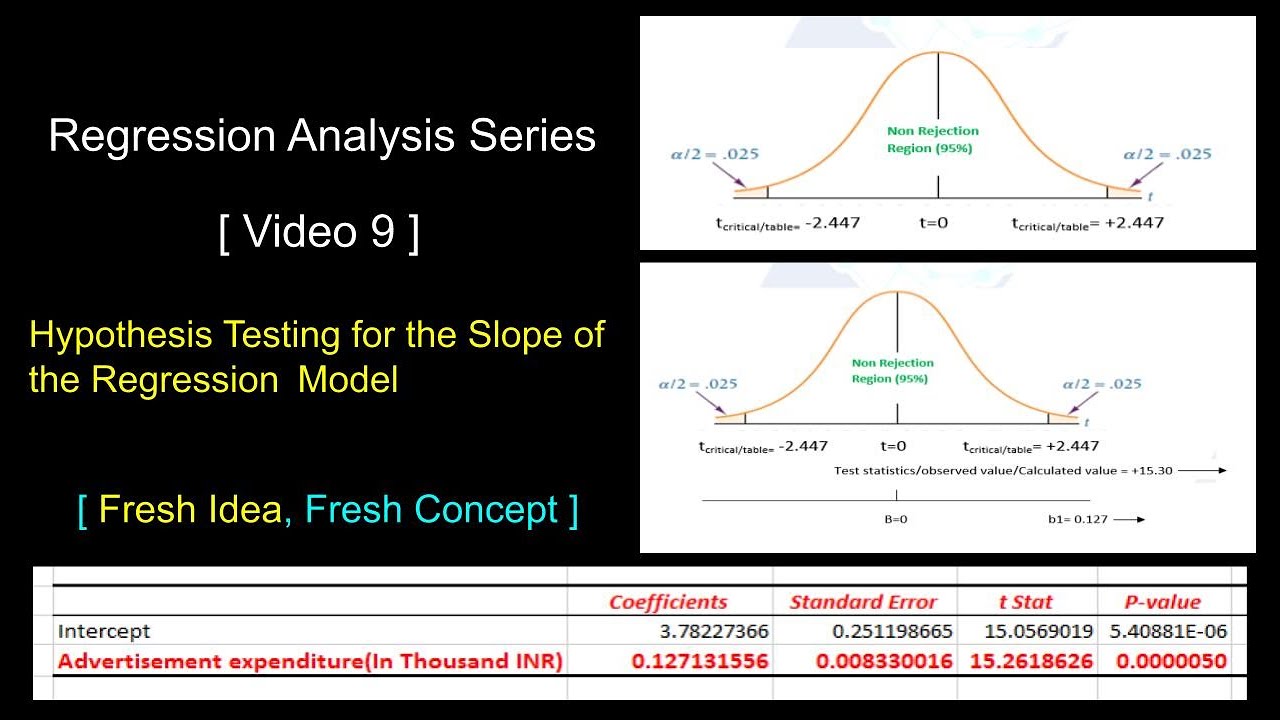 Regression Analysis Series

[ Video 9 ]

Hypothesis Testing for the Slope of the Regression Model

[ Fresh Idea, Fresh Concept ]

Non Rejection Region (95%)

$\alpha/2 = .025$

$\alpha/2 = .025$

$t$

$t_{critical/table=}$ -2.447

t=0

$t_{critical/table}$= +2.447

Non Rejection Region (95%)

$\alpha/2 = .025$

$\alpha/2 = .025$

$t$

$t_{critical/table=}$ -2.447

t=0

$t_{critical/table}$= +2.447

Test statistics/observed value/Calculated value = +15.30

B=0

b1= 0.127

| | Coefficients | Standard Error | t Stat | P-value |
|---|---|---|---|---|
| Intercept | 3.78227366 | 0.251198665 | 15.0569019 | 5.40881E-06 |
| Advertisement expenditure(In Thousand INR) | 0.127131556 | 0.008330016 | 15.2618626 | 0.0000050 |